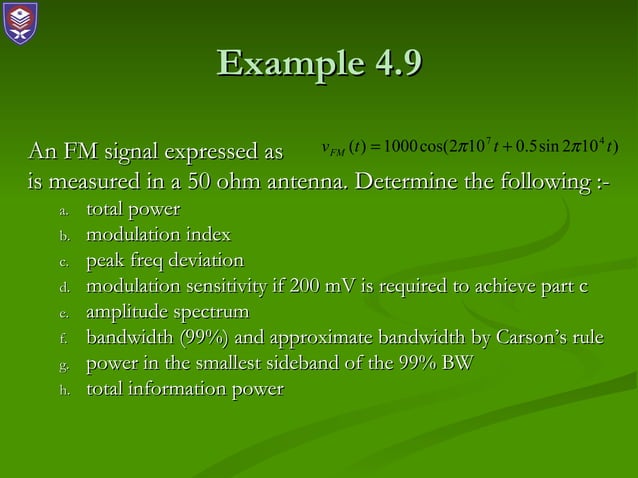 Example 4.9

An FM signal expressed as $v_{FM}(t) = 1000\cos(2\pi 10^7 t + 0.5\sin 2\pi 10^4 t)$ is measured in a 50 ohm antenna. Determine the following :-

a. total power
b. modulation index
c. peak freq deviation
d. modulation sensitivity if 200 mV is required to achieve part c
e. amplitude spectrum
f. bandwidth (99%) and approximate bandwidth by Carson's rule
g. power in the smallest sideband of the 99% BW
h. total information power